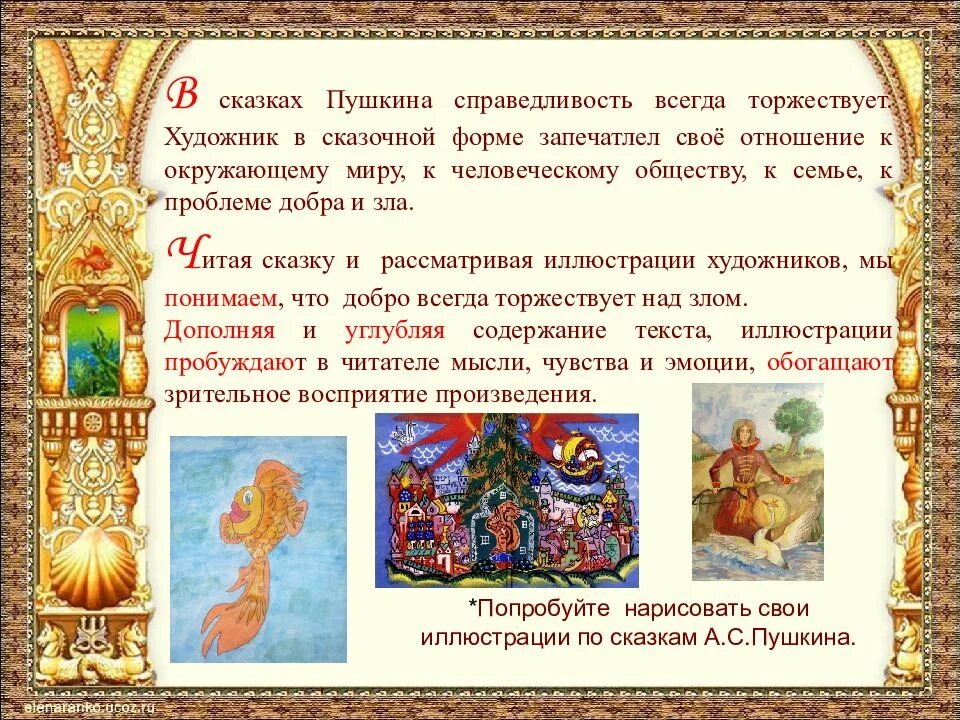 В сказках Пушкина справедливость всегда торжествует. Художник в сказочной форме запечатлел своё отношение к окружающему миру, к человеческому обществу, к семье, к проблеме добра и зла.

Читая сказку и рассматривая иллюстрации художников, мы понимаем, что добро всегда торжествует над злом. Дополняя и углубляя содержание текста, иллюстрации пробуждают в читателе мысли, чувства и эмоции, обогащают зрительное восприятие произведения.

*Попробуйте нарисовать свои иллюстрации по сказкам А.С.Пушкина.

elenaranko.ucoz.ru